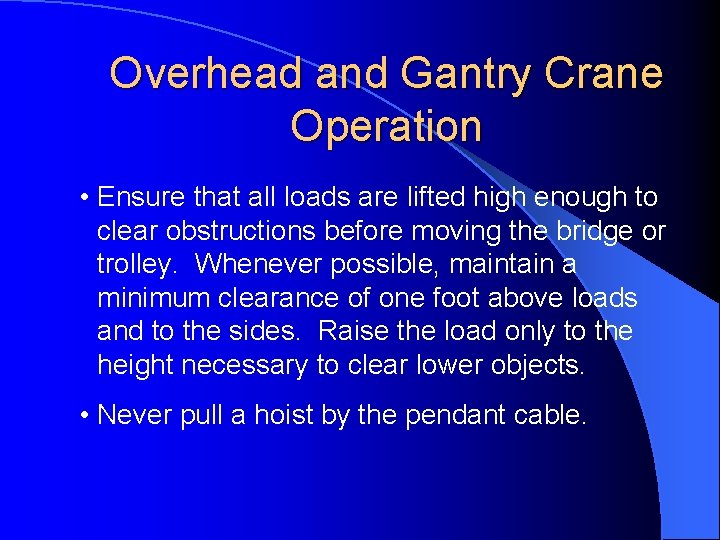 Overhead and Gantry Crane Operation

• Ensure that all loads are lifted high enough to clear obstructions before moving the bridge or trolley. Whenever possible, maintain a minimum clearance of one foot above loads and to the sides. Raise the load only to the height necessary to clear lower objects.

• Never pull a hoist by the pendant cable.